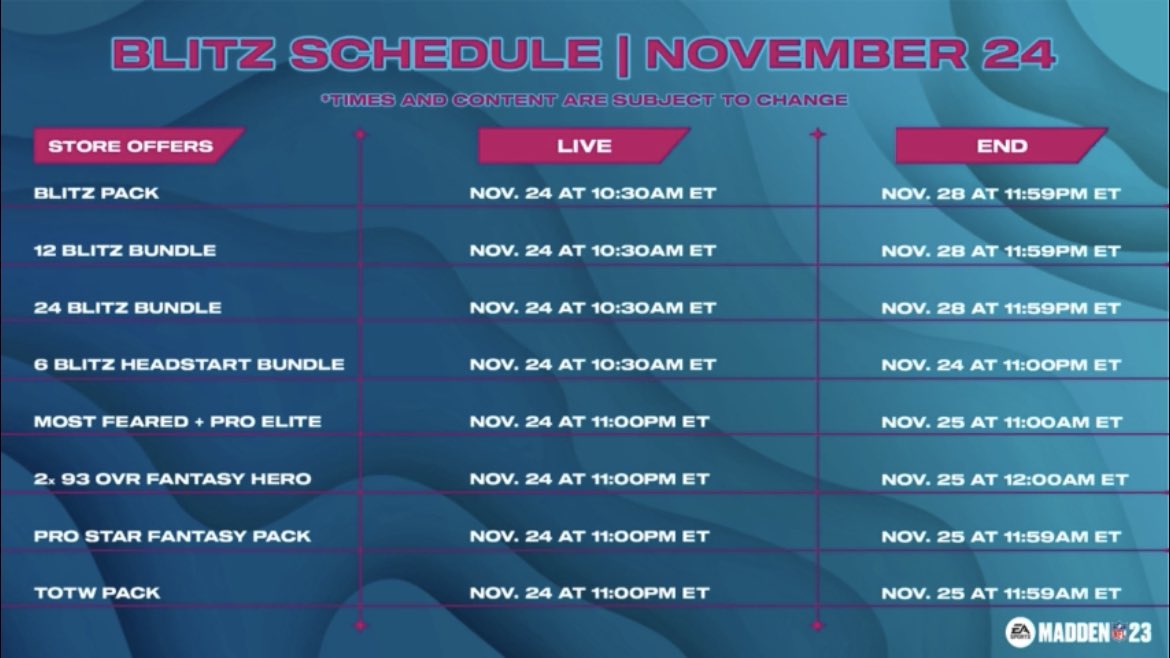 BLITZ SCHEDULE | NOVEMBER 24

*TIMES AND CONTENT ARE SUBJECT TO CHANGE

| STORE OFFERS | LIVE | END |
|---|---|---|
| BLITZ PACK | NOV. 24 AT 10:30AM ET | NOV. 28 AT 11:59PM ET |
| 12 BLITZ BUNDLE | NOV. 24 AT 10:30AM ET | NOV. 28 AT 11:59PM ET |
| 24 BLITZ BUNDLE | NOV. 24 AT 10:30AM ET | NOV. 28 AT 11:59PM ET |
| 6 BLITZ HEADSTART BUNDLE | NOV. 24 AT 10:30AM ET | NOV. 24 AT 11:00PM ET |
| MOST FEARED + PRO ELITE | NOV. 24 AT 11:00PM ET | NOV. 25 AT 11:00AM ET |
| 2x 93 OVR FANTASY HERO | NOV. 24 AT 11:00PM ET | NOV. 25 AT 12:00AM ET |
| PRO STAR FANTASY PACK | NOV. 24 AT 11:00PM ET | NOV. 25 AT 11:59AM ET |
| TOTW PACK | NOV. 24 AT 11:00PM ET | NOV. 25 AT 11:59AM ET |

EA SPORTS MADDEN NFL 23